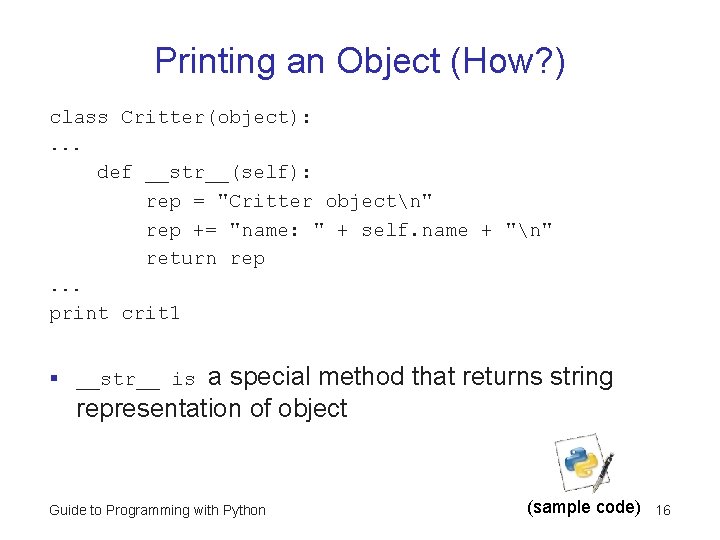 Printing an Object (How?)

class Critter(object):
...
    def __str__(self):
        rep = "Critter object\n"
        rep += "name: " + self.name + "\n"
        return rep
...
print crit1

▪ __str__ is a special method that returns string representation of object

Guide to Programming with Python

(sample code)

16